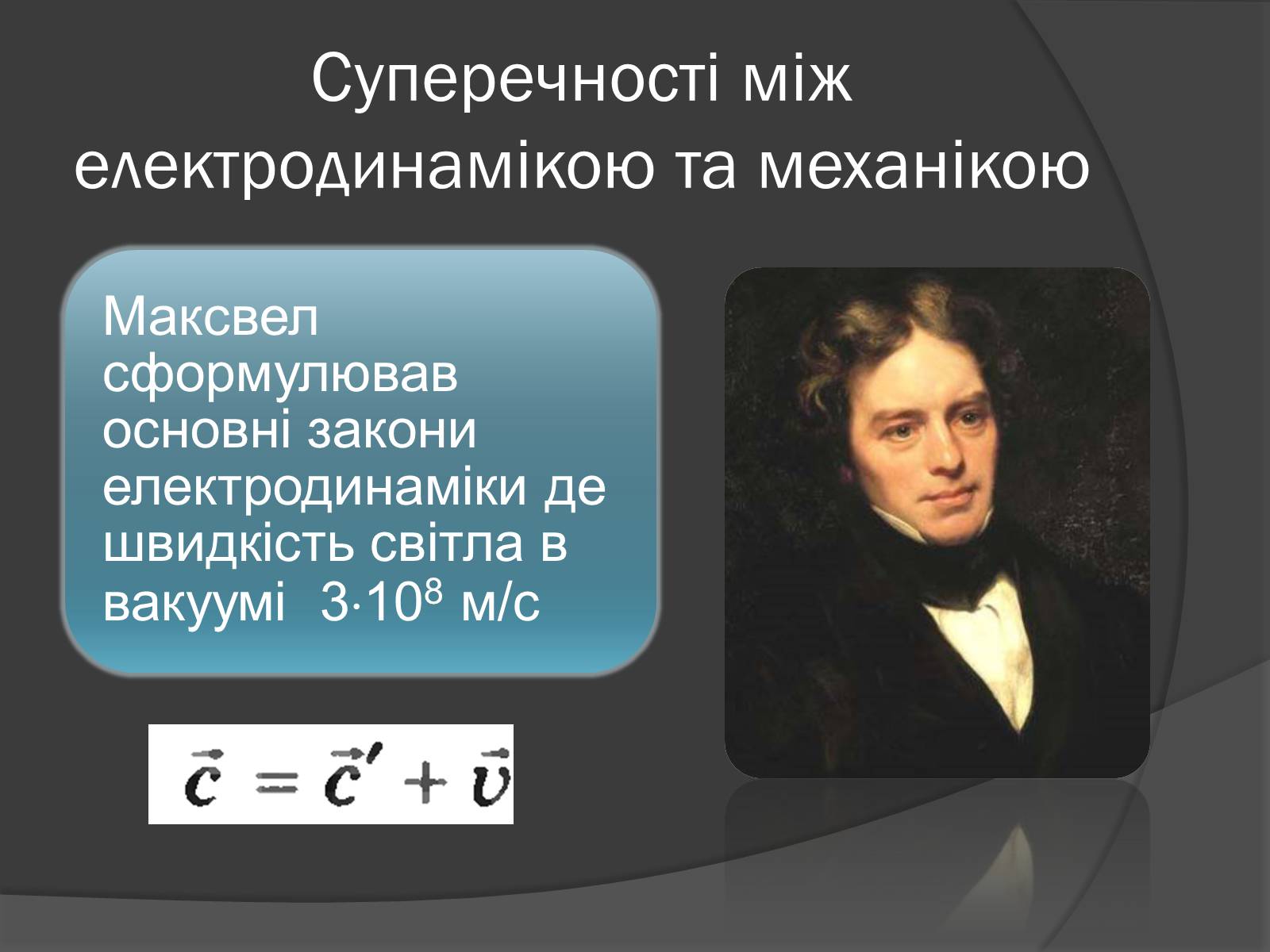 Суперечності між електродинамікою та механікою

Максвел сформулював основні закони електродинаміки де швидкість світла в вакуумі $3 \cdot 10^8$ м/с

$\vec{c} = \vec{c}' + \vec{v}$